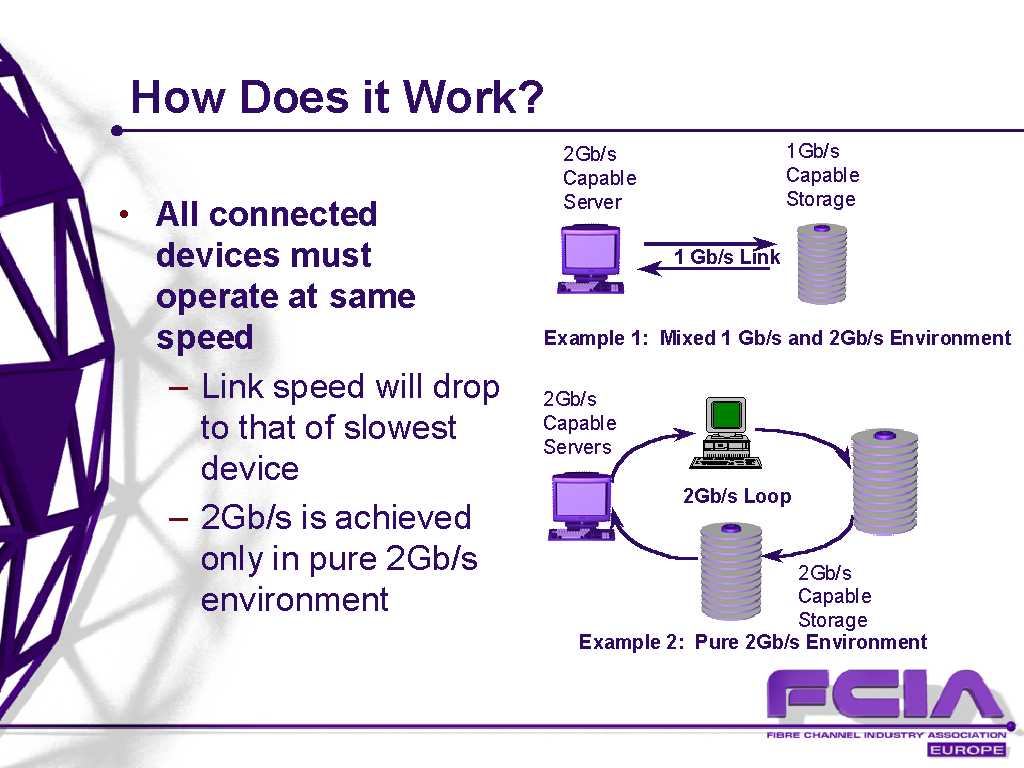 How Does it Work?

• All connected devices must operate at same speed
– Link speed will drop to that of slowest device
– 2Gb/s is achieved only in pure 2Gb/s environment

2Gb/s Capable Server

1Gb/s Capable Storage

1 Gb/s Link

Example 1: Mixed 1 Gb/s and 2Gb/s Environment

2Gb/s Capable Servers

2Gb/s Loop

2Gb/s Capable Storage

Example 2: Pure 2Gb/s Environment

FCIA
FIBRE CHANNEL INDUSTRY ASSOCIATION
EUROPE